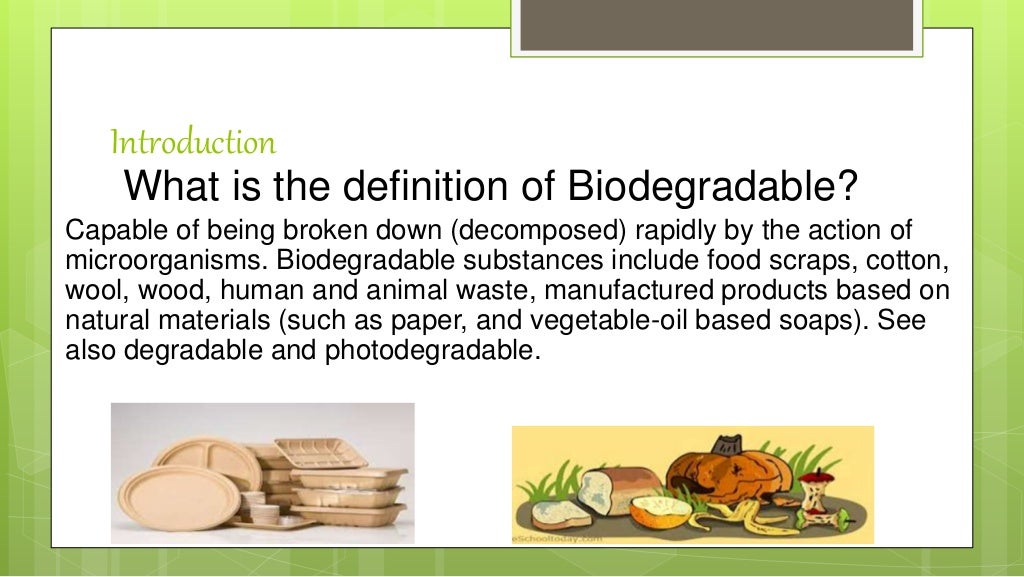 Introduction

What is the definition of Biodegradable?

Capable of being broken down (decomposed) rapidly by the action of microorganisms. Biodegradable substances include food scraps, cotton, wool, wood, human and animal waste, manufactured products based on natural materials (such as paper, and vegetable-oil based soaps). See also degradable and photodegradable.

eSchooltoday.com